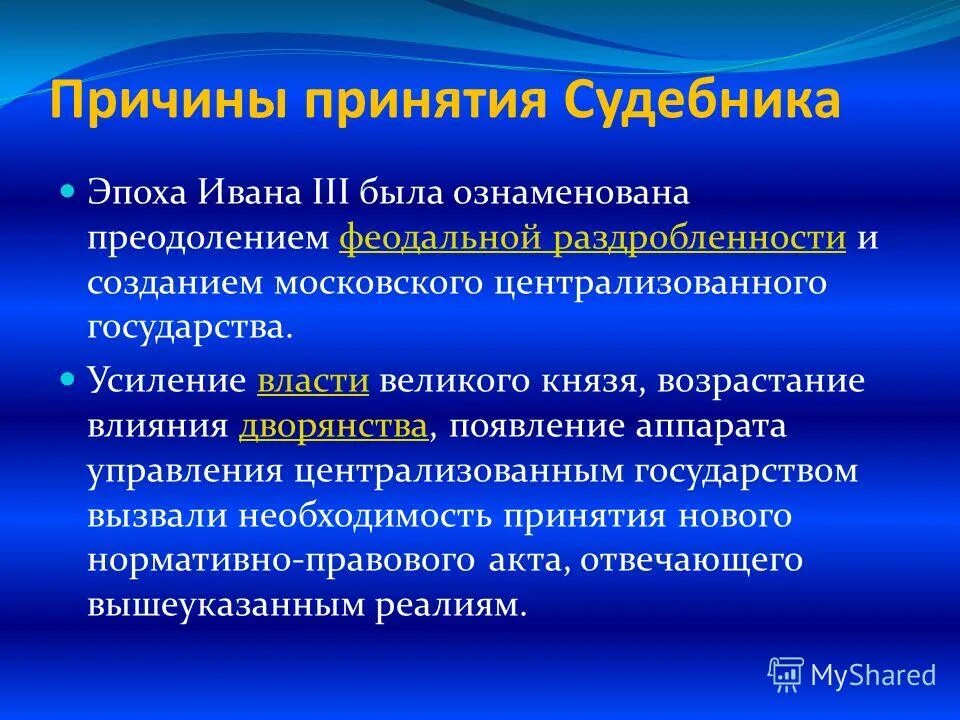 Причины принятия Судебника

Эпоха Ивана III была ознаменована преодолением феодальной раздробленности и созданием московского централизованного государства.

Усиление власти великого князя, возрастание влияния дворянства, появление аппарата управления централизованным государством вызвали необходимость принятия нового нормативно-правового акта, отвечающего вышеуказанным реалиям.

MyShared